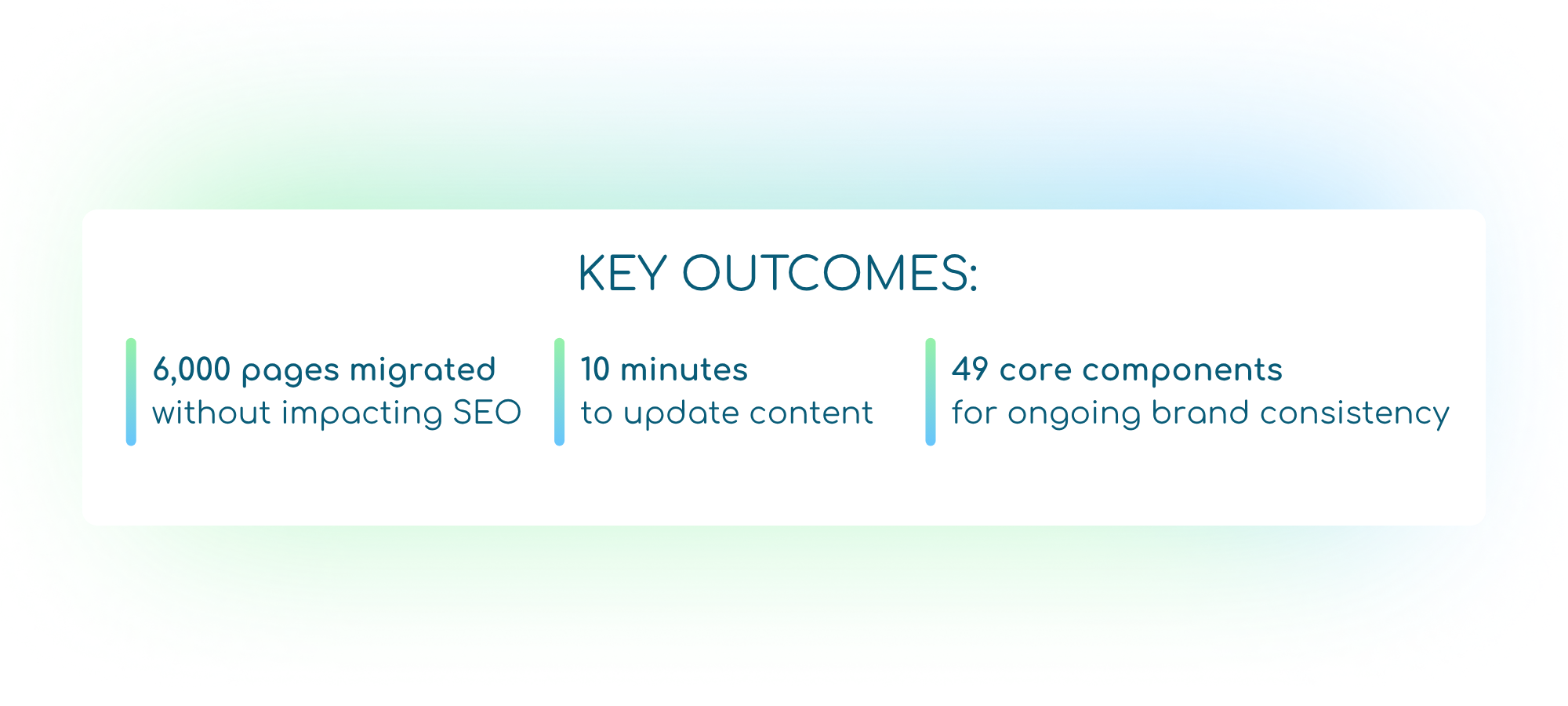 KEY OUTCOMES:

6,000 pages migrated
without impacting SEO

10 minutes
to update content

49 core components
for ongoing brand consistency